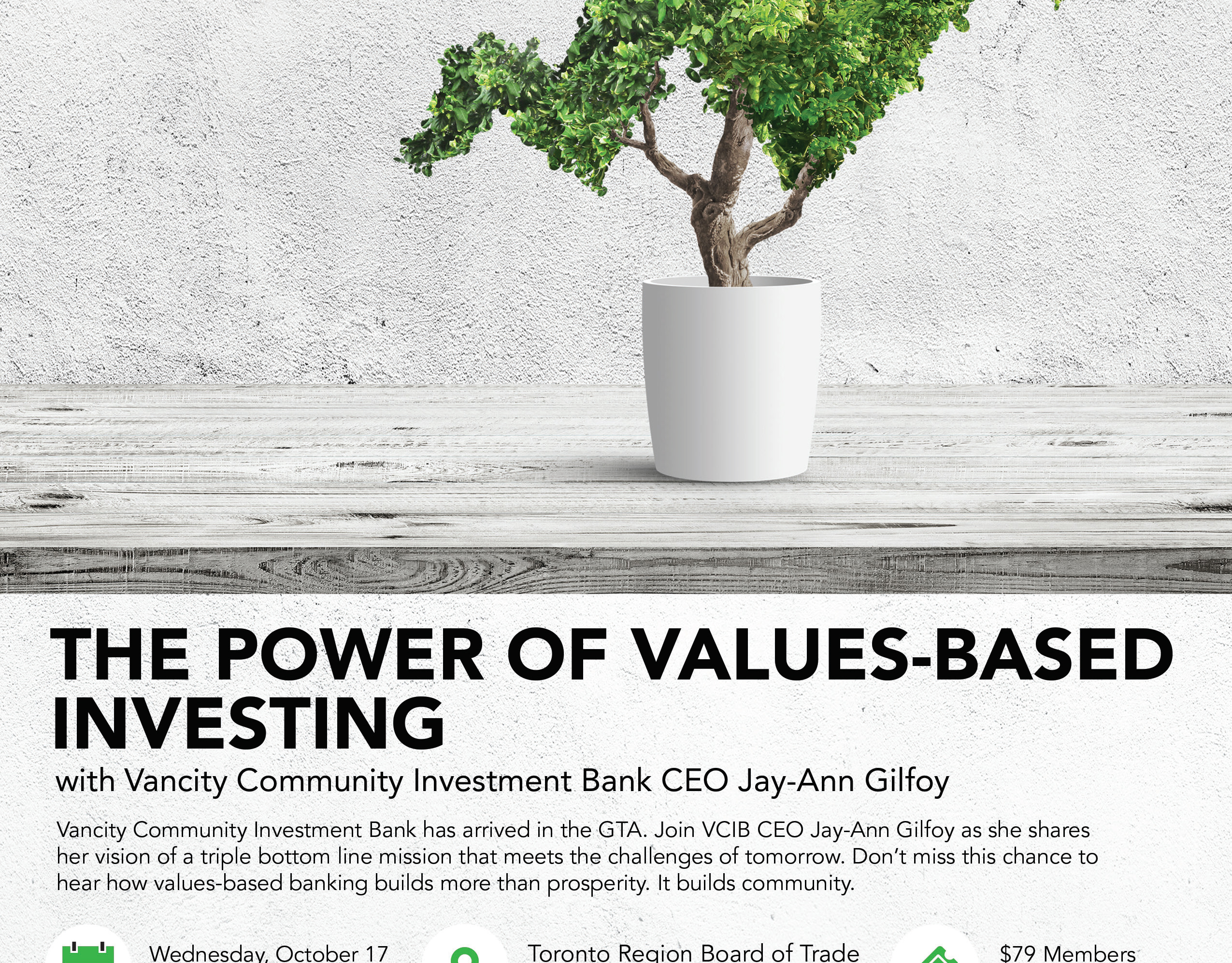 THE POWER OF VALUES-BASED INVESTING

with Vancity Community Investment Bank CEO Jay-Ann Gilfoy

Vancity Community Investment Bank has arrived in the GTA. Join VCIB CEO Jay-Ann Gilfoy as she shares her vision of a triple bottom line mission that meets the challenges of tomorrow. Don't miss this chance to hear how values-based banking builds more than prosperity. It builds community.

Wednesday, October 17

Toronto Region Board of Trade

$79 Members